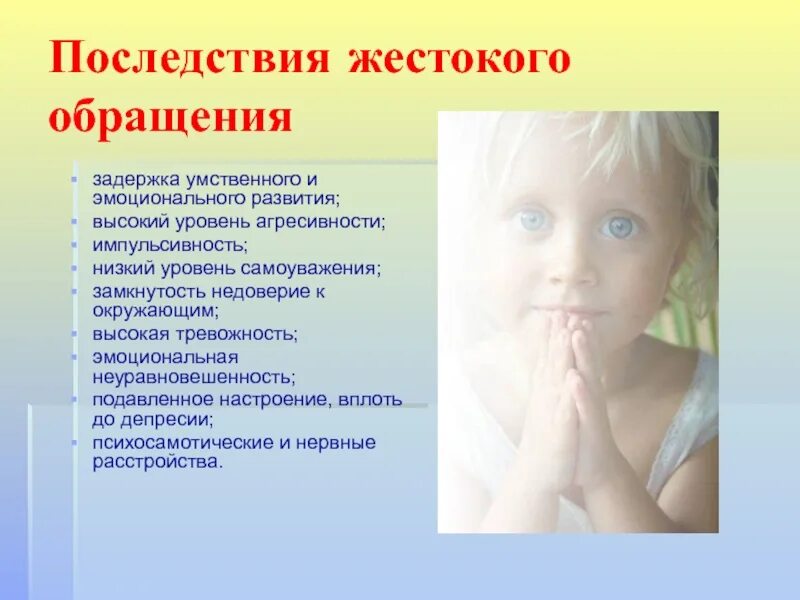 Последствия жестокого обращения

- задержка умственного и эмоционального развития;
- высокий уровень агресивности;
- импульсивность;
- низкий уровень самоуважения;
- замкнутость недоверие к окружающим;
- высокая тревожность;
- эмоциональная неуравновешенность;
- подавленное настроение, вплоть до депресии;
- психосамотические и нервные расстройства.